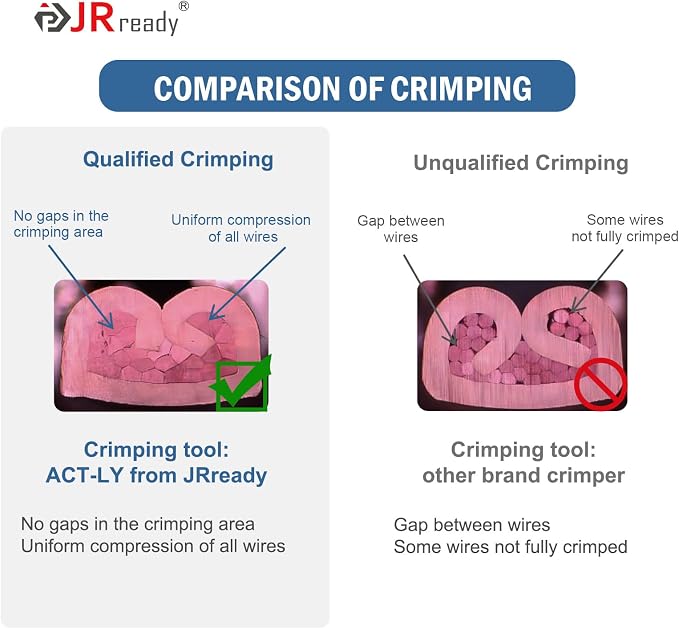 JRready®

COMPARISON OF CRIMPING

Qualified Crimping

No gaps in the crimping area

Uniform compression of all wires

Crimping tool:
ACT-LY from JRready

No gaps in the crimping area
Uniform compression of all wires

Unqualified Crimping

Gap between wires

Some wires not fully crimped

Crimping tool:
other brand crimper

Gap between wires
Some wires not fully crimped